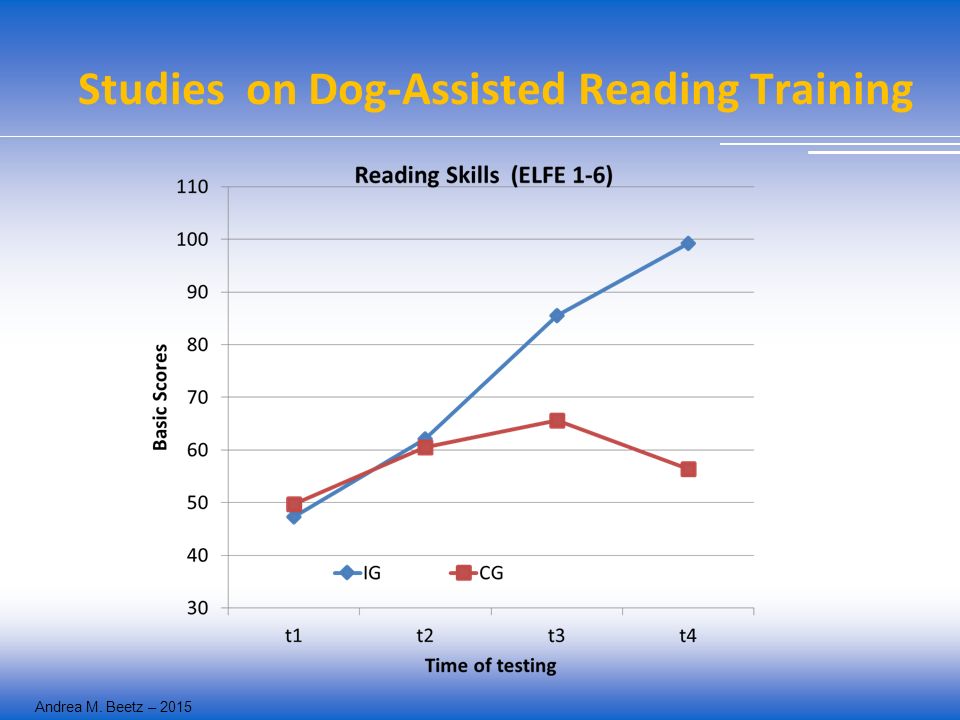 Studies on Dog-Assisted Reading Training

Reading Skills (ELFE 1-6)

Basic Scores

110
100
90
80
70
60
50
40
30

IG
CG

t1
t2
t3
t4

Time of testing

Andrea M. Beetz – 2015